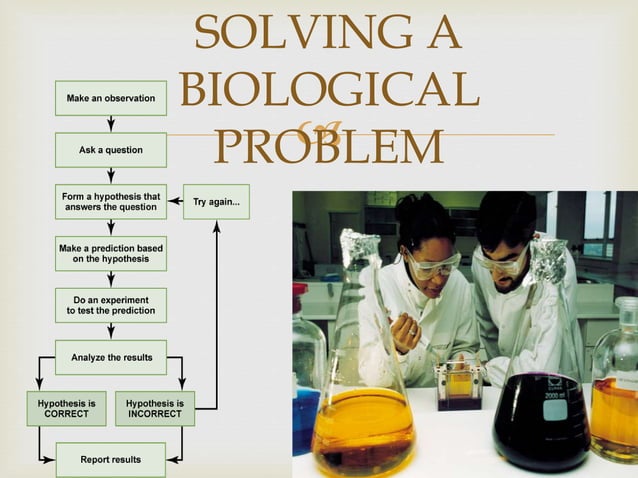 SOLVING A BIOLOGICAL PROBLEM

Make an observation

Ask a question

Form a hypothesis that answers the question

Try again...

Make a prediction based on the hypothesis

Do an experiment to test the prediction

Analyze the results

Hypothesis is CORRECT

Hypothesis is INCORRECT

Report results

2000 ml